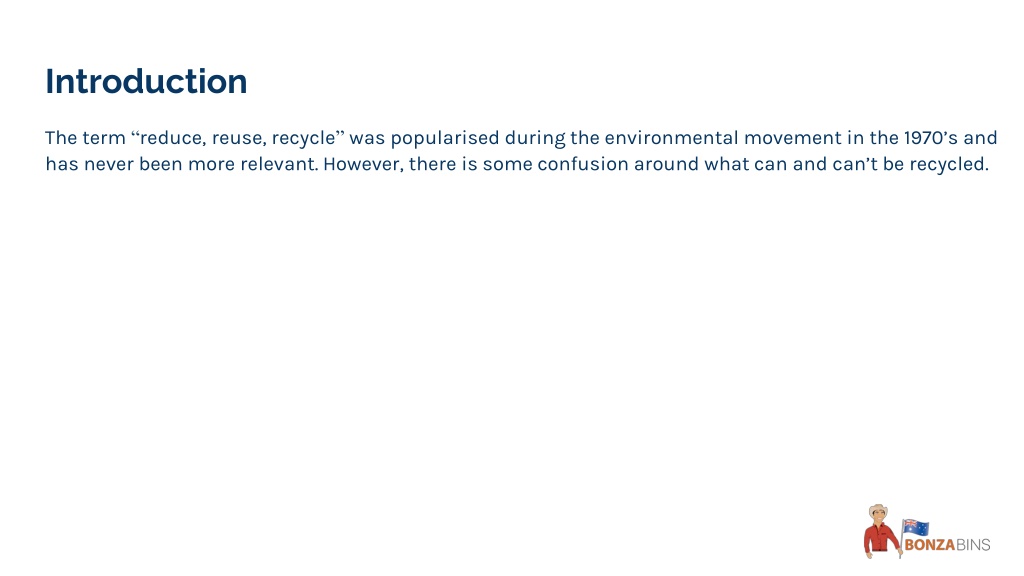 Introduction

The term “reduce, reuse, recycle” was popularised during the environmental movement in the 1970’s and has never been more relevant. However, there is some confusion around what can and can’t be recycled.

BONZABINS